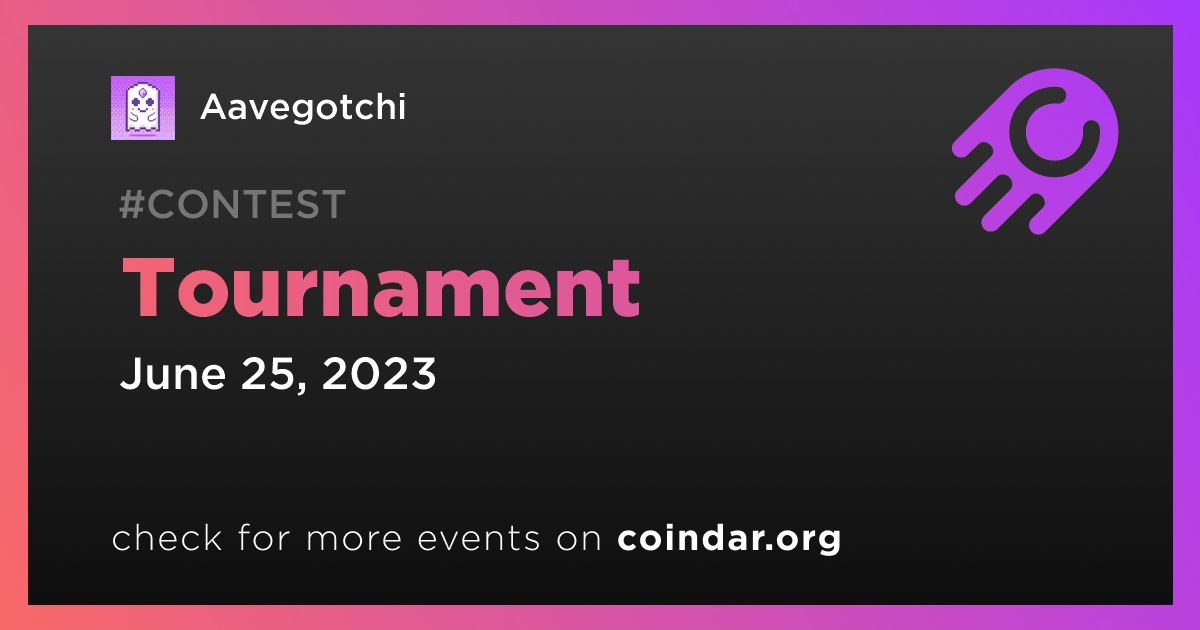 Aavegotchi

#CONTEST

Tournament

June 25, 2023

check for more events on coindar.org